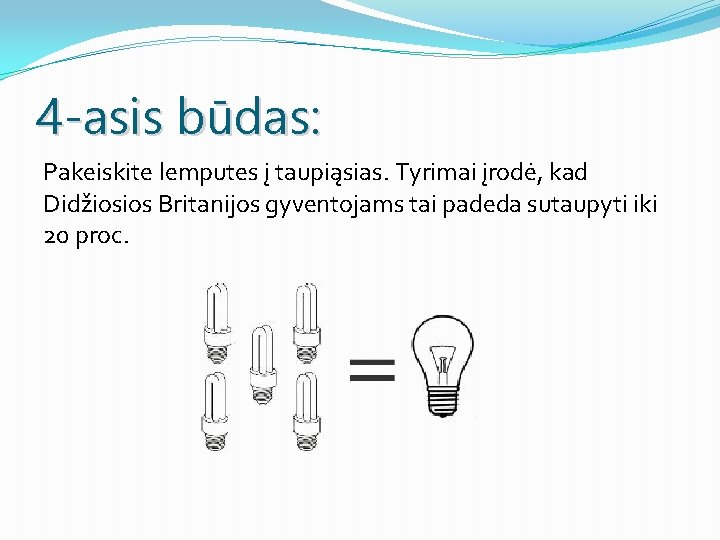 4-asis būdas:

Pakeiskite lemputes į taupiąsias. Tyrimai įrodė, kad Didžiosios Britanijos gyventojams tai padeda sutaupyti iki 20 proc.

=